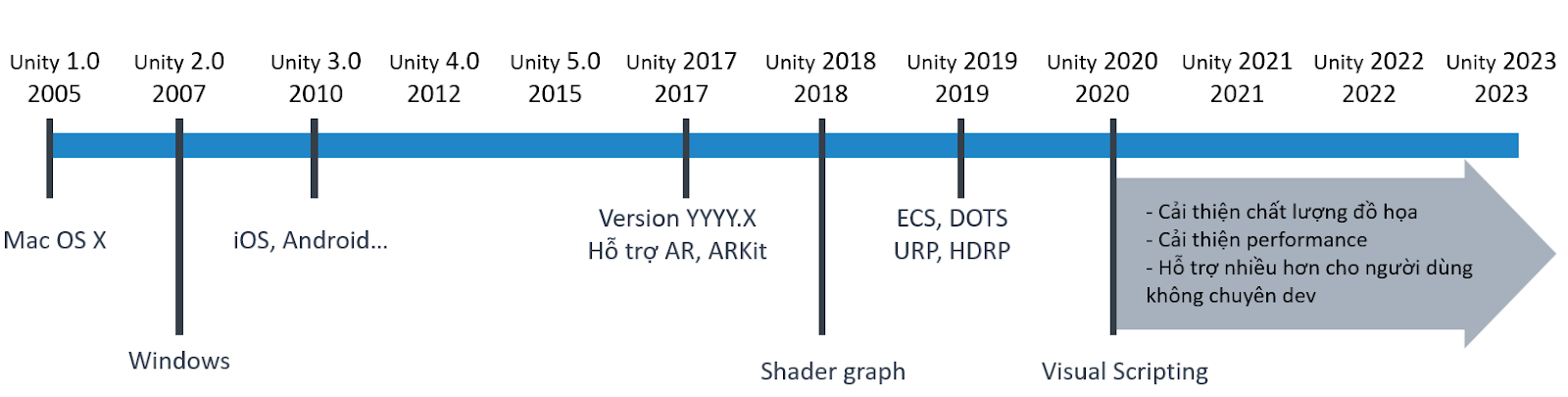 Unity 1.0
2005

Unity 2.0
2007

Unity 3.0
2010

Unity 4.0
2012

Unity 5.0
2015

Unity 2017
2017

Unity 2018
2018

Unity 2019
2019

Unity 2020
2020

Unity 2021
2021

Unity 2022
2022

Unity 2023
2023

Mac OS X

Windows

iOS, Android...

Version YYYY.X
Hỗ trợ AR, ARKit

Shader graph

ECS, DOTS
URP, HDRP

Visual Scripting

- Cải thiện chất lượng đồ họa
- Cải thiện performance
- Hỗ trợ nhiều hơn cho người dùng không chuyên dev